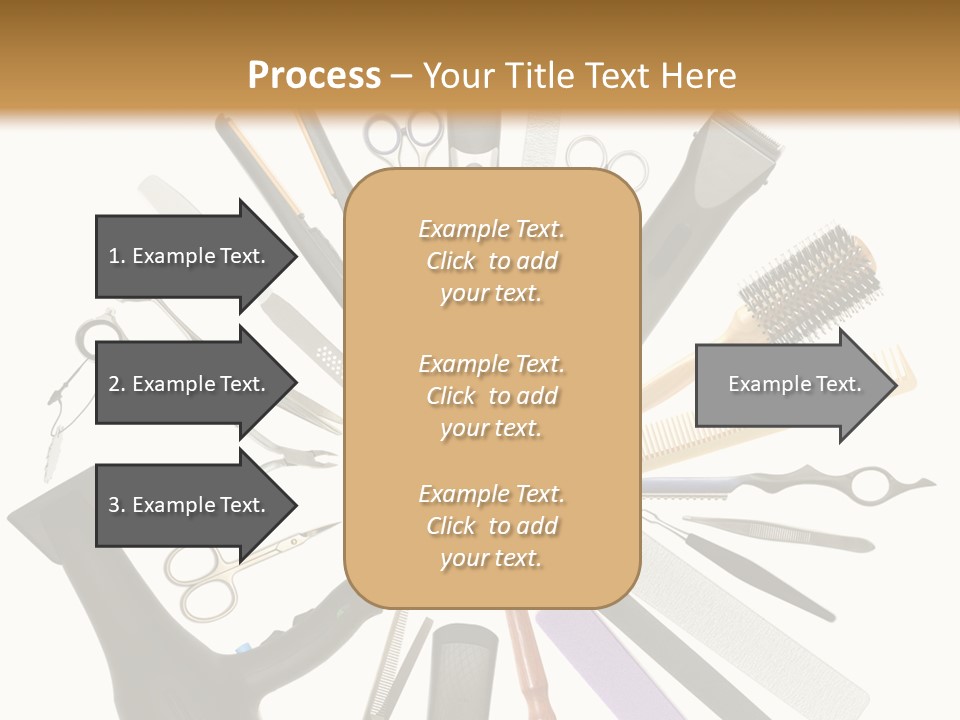 Process – Your Title Text Here

1. Example Text.

2. Example Text.

3. Example Text.

Example Text. Click to add your text.

Example Text. Click to add your text.

Example Text. Click to add your text.

Example Text.